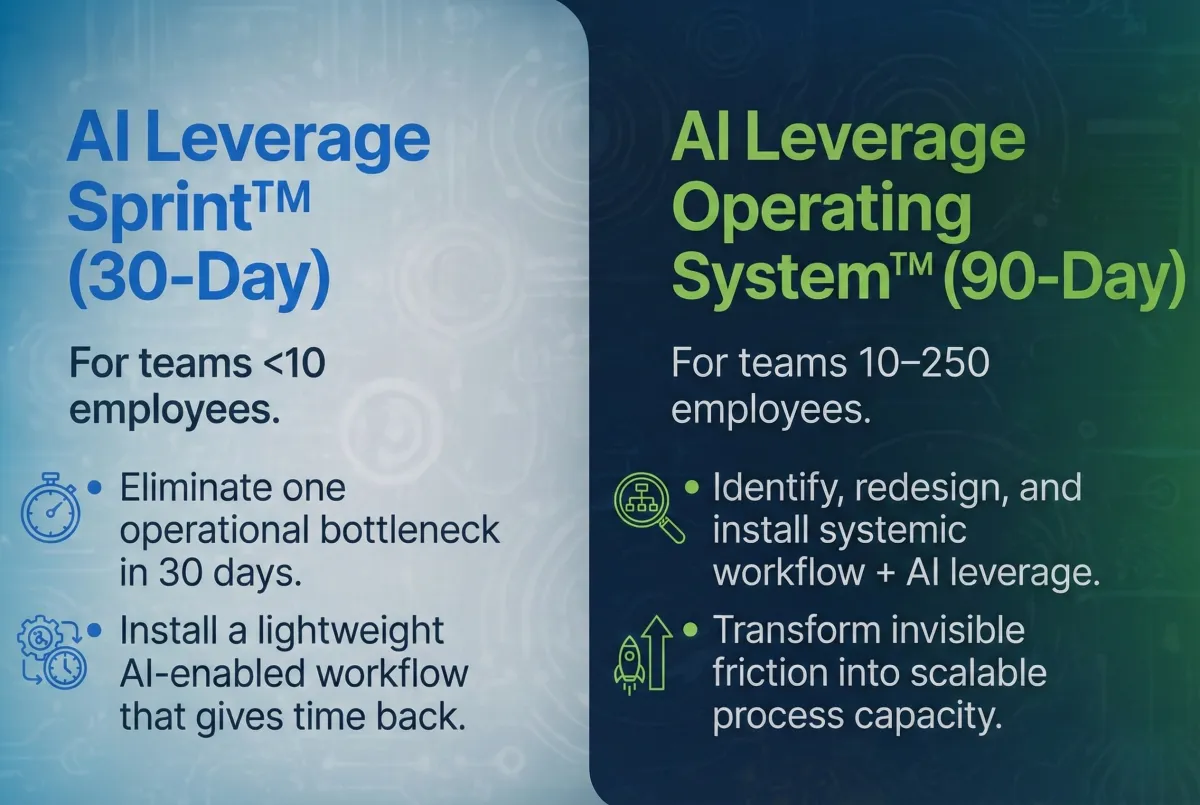 AI Leverage Sprint™ (30-Day)

For teams <10 employees.

• Eliminate one operational bottleneck in 30 days.

• Install a lightweight AI-enabled workflow that gives time back.

AI Leverage Operating System™ (90-Day)

For teams 10–250 employees.

• Identify, redesign, and install systemic workflow + AI leverage.

• Transform invisible friction into scalable process capacity.